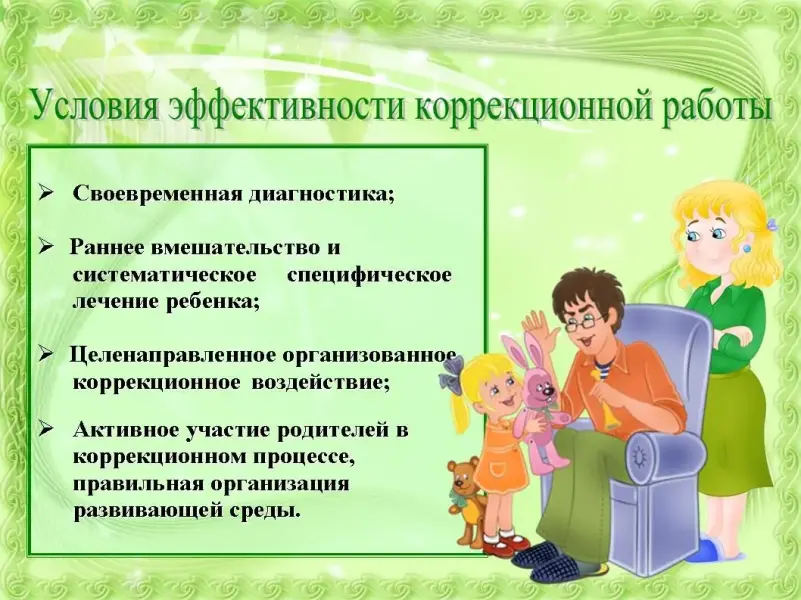 Условия эффективности коррекционной работы

➢ Своевременная диагностика;

➢ Раннее вмешательство и систематическое специфическое лечение ребенка;

➢ Целенаправленное организованное коррекционное воздействие;

➢ Активное участие родителей в коррекционном процессе, правильная организация развивающей среды.